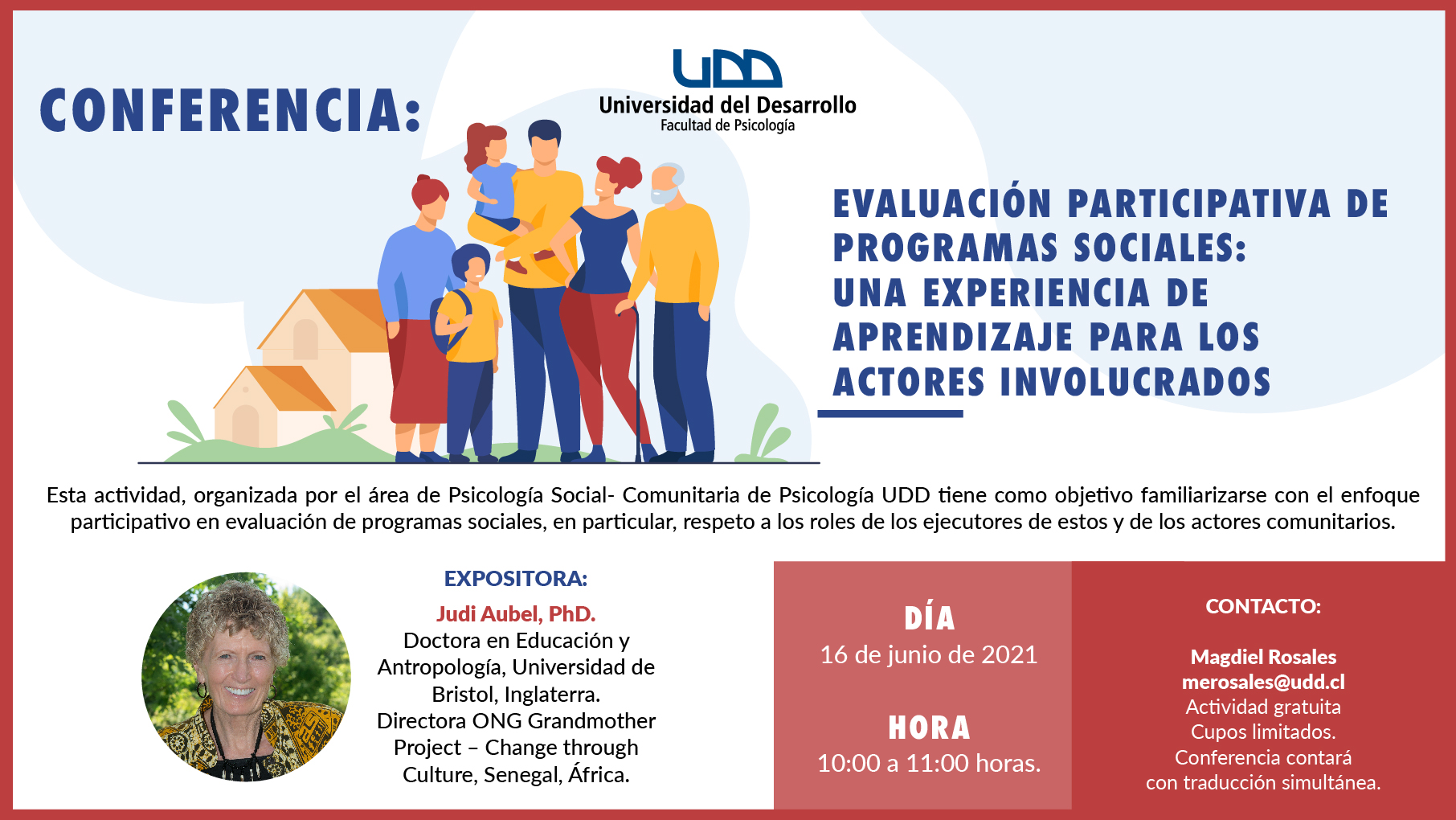 CONFERENCIA:

UDD
Universidad del Desarrollo
Facultad de Psicología

EVALUACIÓN PARTICIPATIVA DE PROGRAMAS SOCIALES: UNA EXPERIENCIA DE APRENDIZAJE PARA LOS ACTORES INVOLUCRADOS

Esta actividad, organizada por el área de Psicología Social- Comunitaria de Psicología UDD tiene como objetivo familiarizarse con el enfoque participativo en evaluación de programas sociales, en particular, respeto a los roles de los ejecutores de estos y de los actores comunitarios.

EXPOSITORA:
Judi Aubel, PhD.
Doctora en Educación y Antropología, Universidad de Bristol, Inglaterra.
Directora ONG Grandmother Project – Change through Culture, Senegal, África.

DÍA
16 de junio de 2021

HORA
10:00 a 11:00 horas.

CONTACTO:

Magdiel Rosales
merosales@udd.cl
Actividad gratuita
Cupos limitados.
Conferencia contará con traducción simultánea.